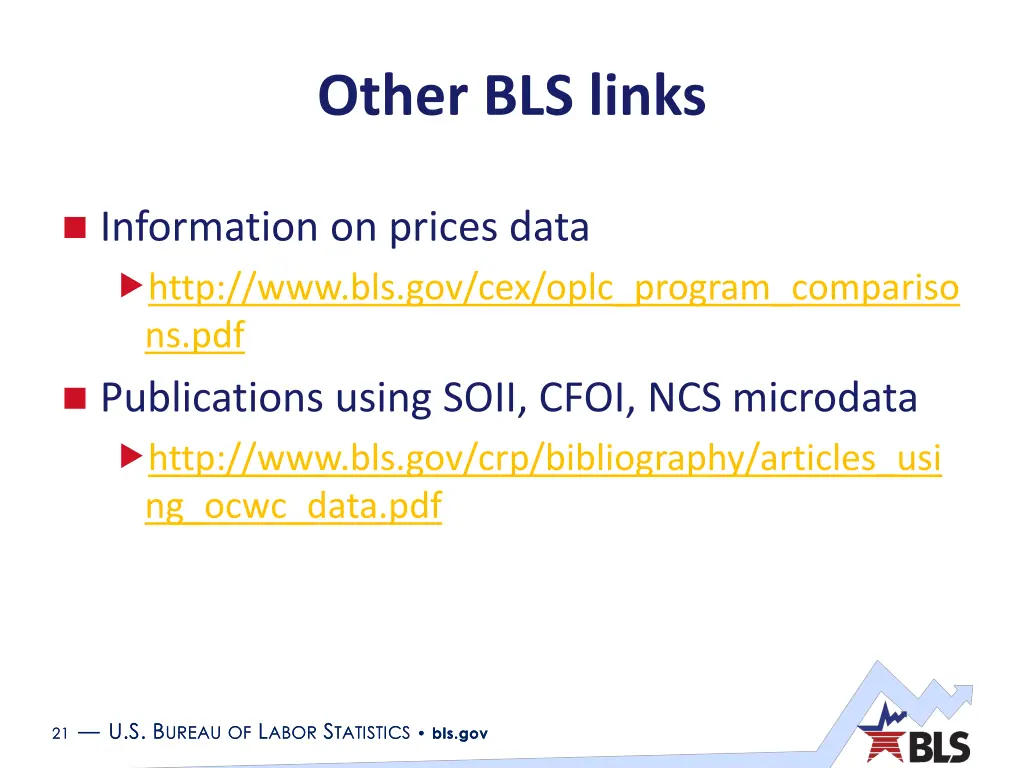 Other BLS links

Information on prices data
http://www.bls.gov/cex/oplc_program_comparisons.pdf

Publications using SOII, CFOI, NCS microdata
http://www.bls.gov/crp/bibliography/articles_using_ocwc_data.pdf

21 — U.S. BUREAU OF LABOR STATISTICS • bls.gov

BLS